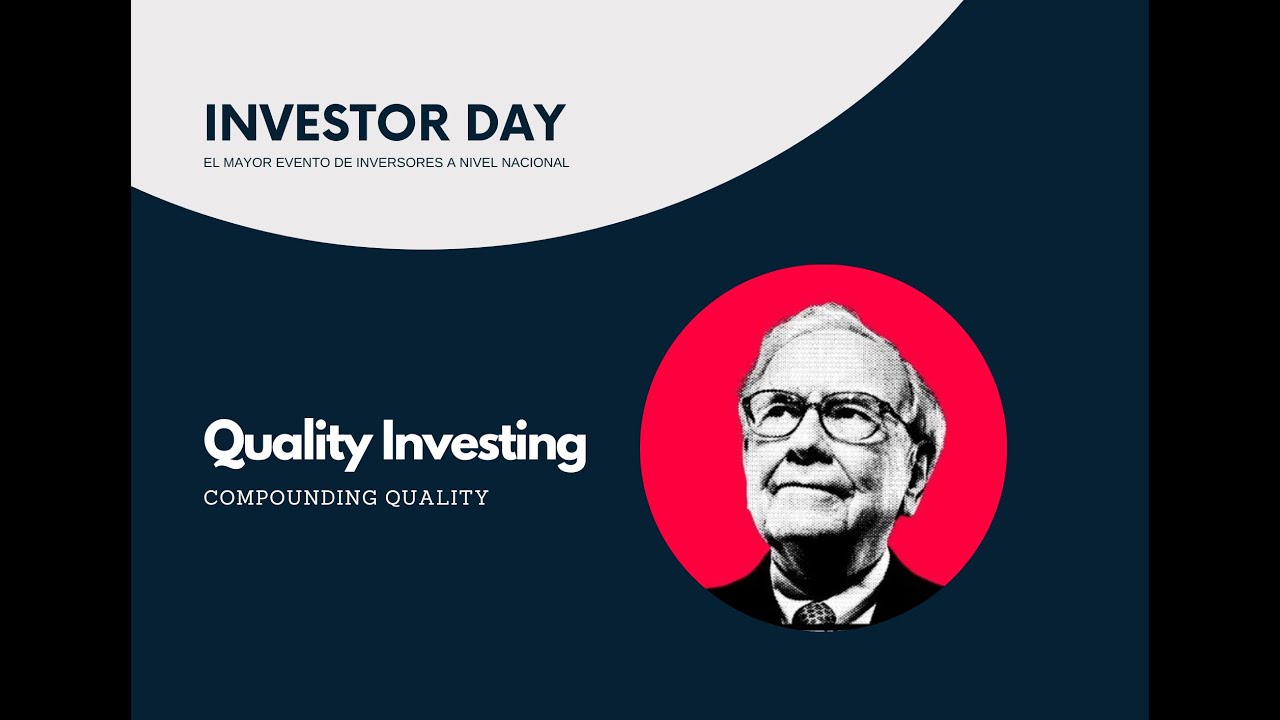 INVESTOR DAY
EL MAYOR EVENTO DE INVERSORES A NIVEL NACIONAL

Quality Investing
COMPOUNDING QUALITY